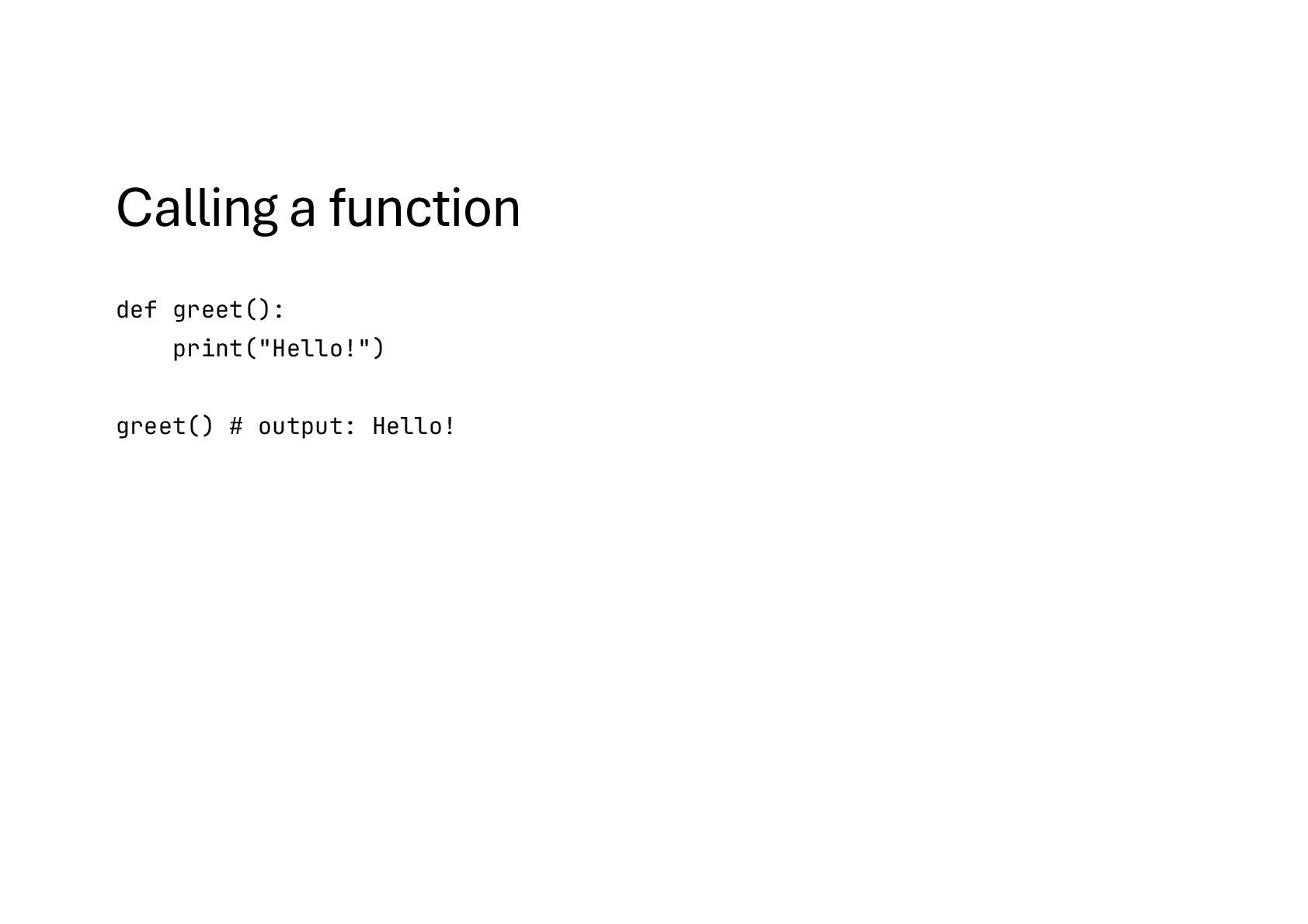 Calling a function

def greet():
    print("Hello!")

greet() # output: Hello!